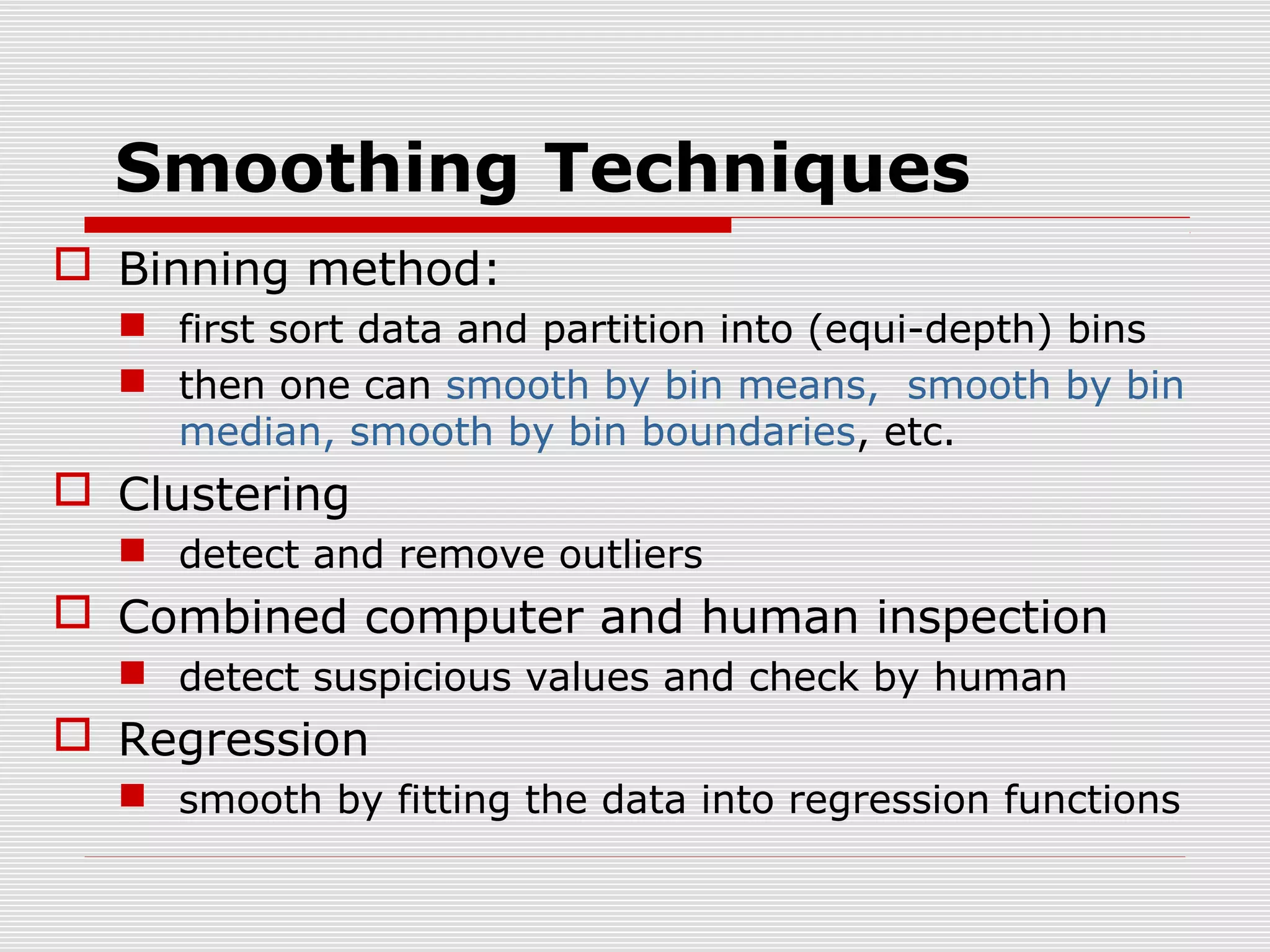 Smoothing Techniques

Binning method:

first sort data and partition into (equi-depth) bins

then one can smooth by bin means, smooth by bin median, smooth by bin boundaries, etc.

Clustering

detect and remove outliers

Combined computer and human inspection

detect suspicious values and check by human

Regression

smooth by fitting the data into regression functions